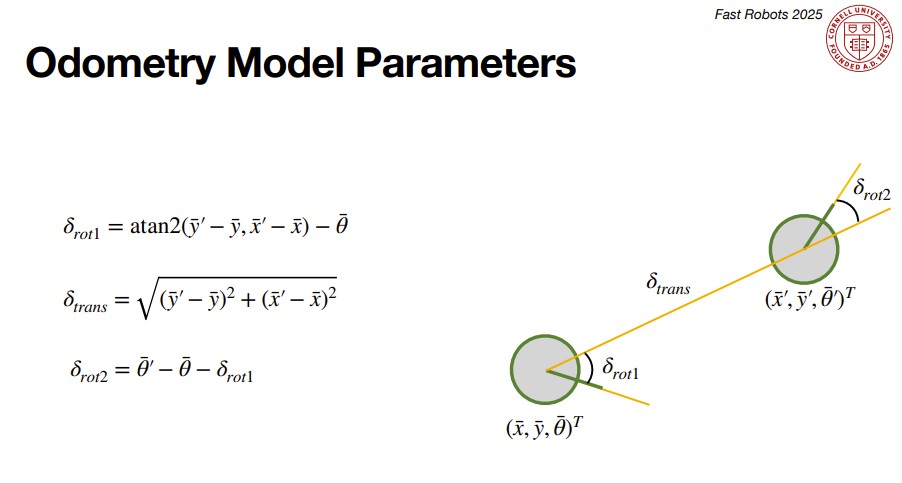 Fast Robots 2025

CORNELL UNIVERSITY FOUNDED A.D. 1865

Odometry Model Parameters

$\delta_{rot1} = \text{atan2}(\bar{y}' - \bar{y}, \bar{x}' - \bar{x}) - \bar{\theta}$

$\delta_{trans} = \sqrt{(\bar{y}' - \bar{y})^2 + (\bar{x}' - \bar{x})^2}$

$\delta_{rot2} = \bar{\theta}' - \bar{\theta} - \delta_{rot1}$

$\delta_{rot2}$

$\delta_{trans}$

$(\bar{x}', \bar{y}', \bar{\theta}')^T$

$\delta_{rot1}$

$(\bar{x}, \bar{y}, \bar{\theta})^T$